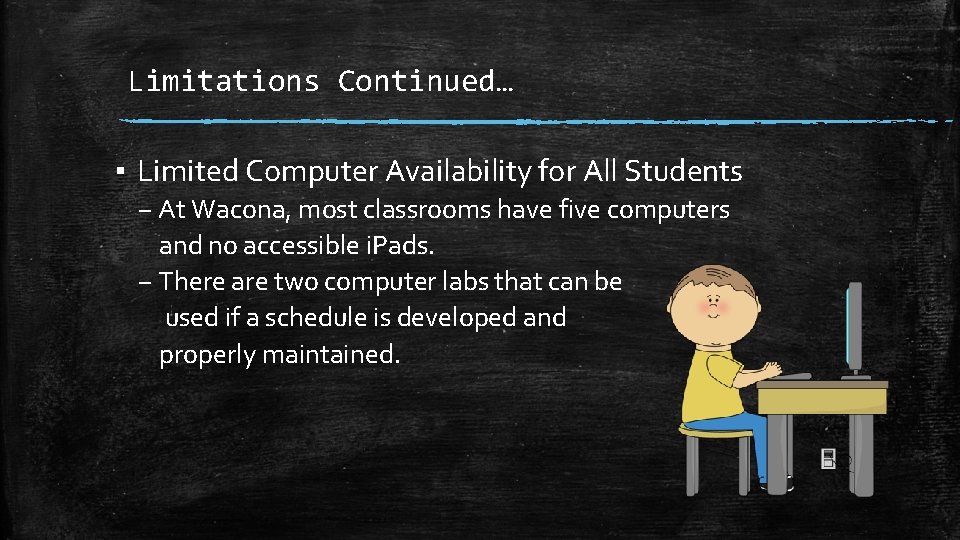 Limitations Continued…

▪ Limited Computer Availability for All Students
– At Wacona, most classrooms have five computers and no accessible iPads.
– There are two computer labs that can be used if a schedule is developed and properly maintained.